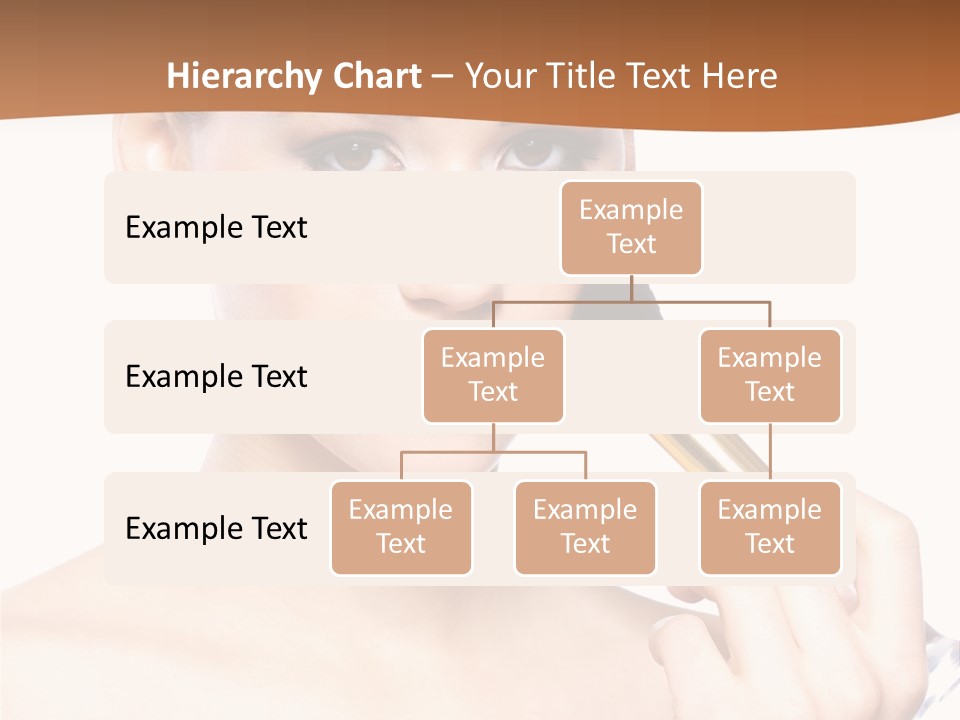 Hierarchy Chart – Your Title Text Here

Example Text

Example Text

Example Text

Example Text

Example Text

Example Text

Example Text

Example Text

Example Text